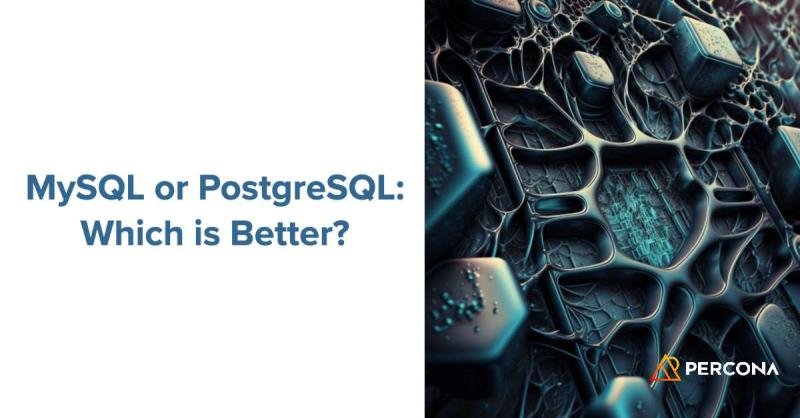 MySQL or PostgreSQL: Which is Better?

PERCONA